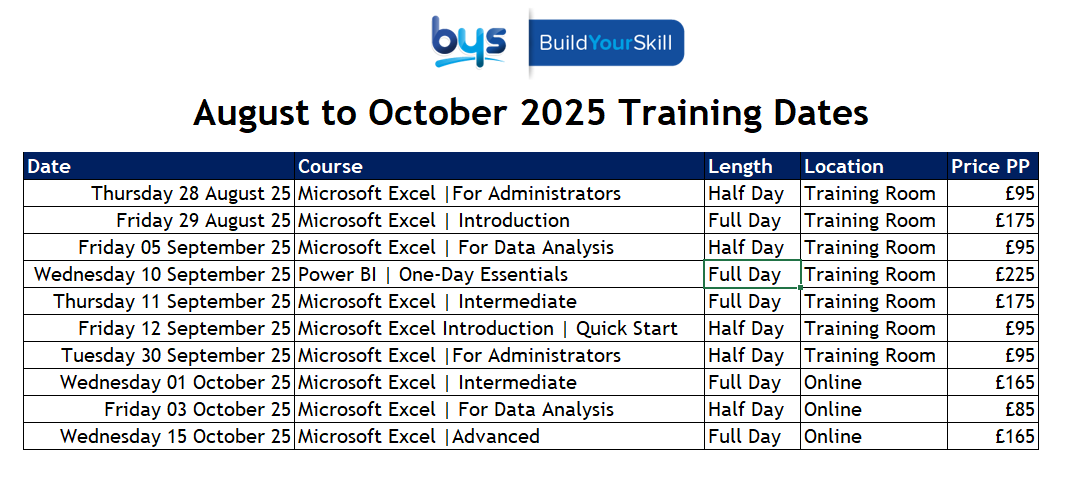 bys BuildYourSkill

August to October 2025 Training Dates

| Date | Course | Length | Location | Price PP |
|---|---|---|---|---|
| Thursday 28 August 25 | Microsoft Excel \|For Administrators | Half Day | Training Room | £95 |
| Friday 29 August 25 | Microsoft Excel \| Introduction | Full Day | Training Room | £175 |
| Friday 05 September 25 | Microsoft Excel \| For Data Analysis | Half Day | Training Room | £95 |
| Wednesday 10 September 25 | Power BI \| One-Day Essentials | Full Day | Training Room | £225 |
| Thursday 11 September 25 | Microsoft Excel \| Intermediate | Full Day | Training Room | £175 |
| Friday 12 September 25 | Microsoft Excel Introduction \| Quick Start | Half Day | Training Room | £95 |
| Tuesday 30 September 25 | Microsoft Excel \|For Administrators | Half Day | Training Room | £95 |
| Wednesday 01 October 25 | Microsoft Excel \| Intermediate | Full Day | Online | £165 |
| Friday 03 October 25 | Microsoft Excel \| For Data Analysis | Half Day | Online | £85 |
| Wednesday 15 October 25 | Microsoft Excel \|Advanced | Full Day | Online | £165 |